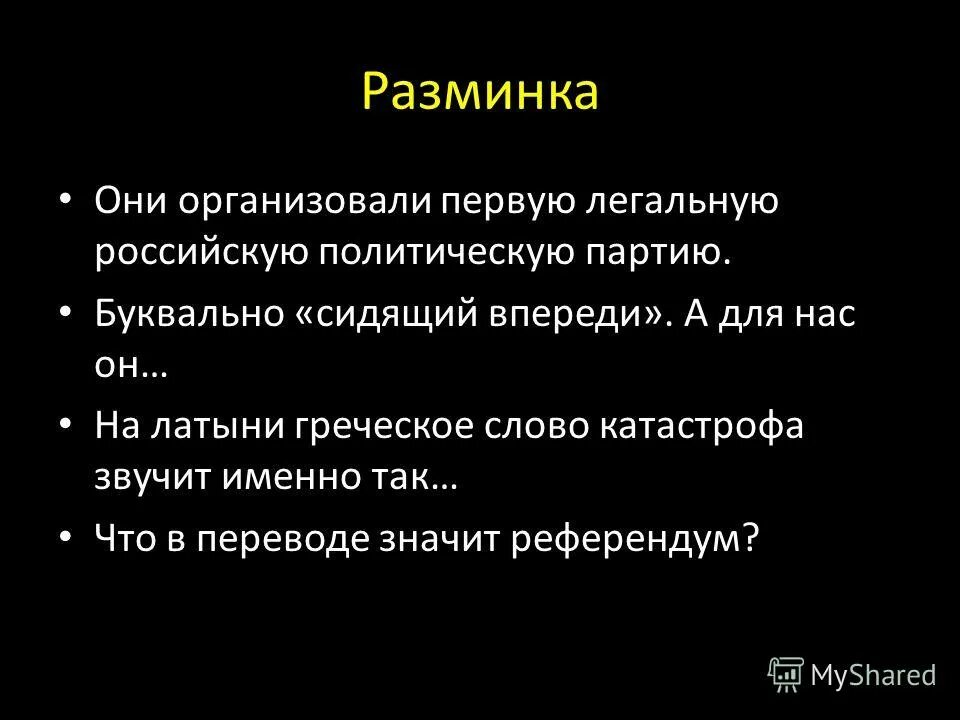 Разминка

• Они организовали первую легальную российскую политическую партию.

• Буквально «сидящий впереди». А для нас он…

• На латыни греческое слово катастрофа звучит именно так…

• Что в переводе значит референдум?

MyShared